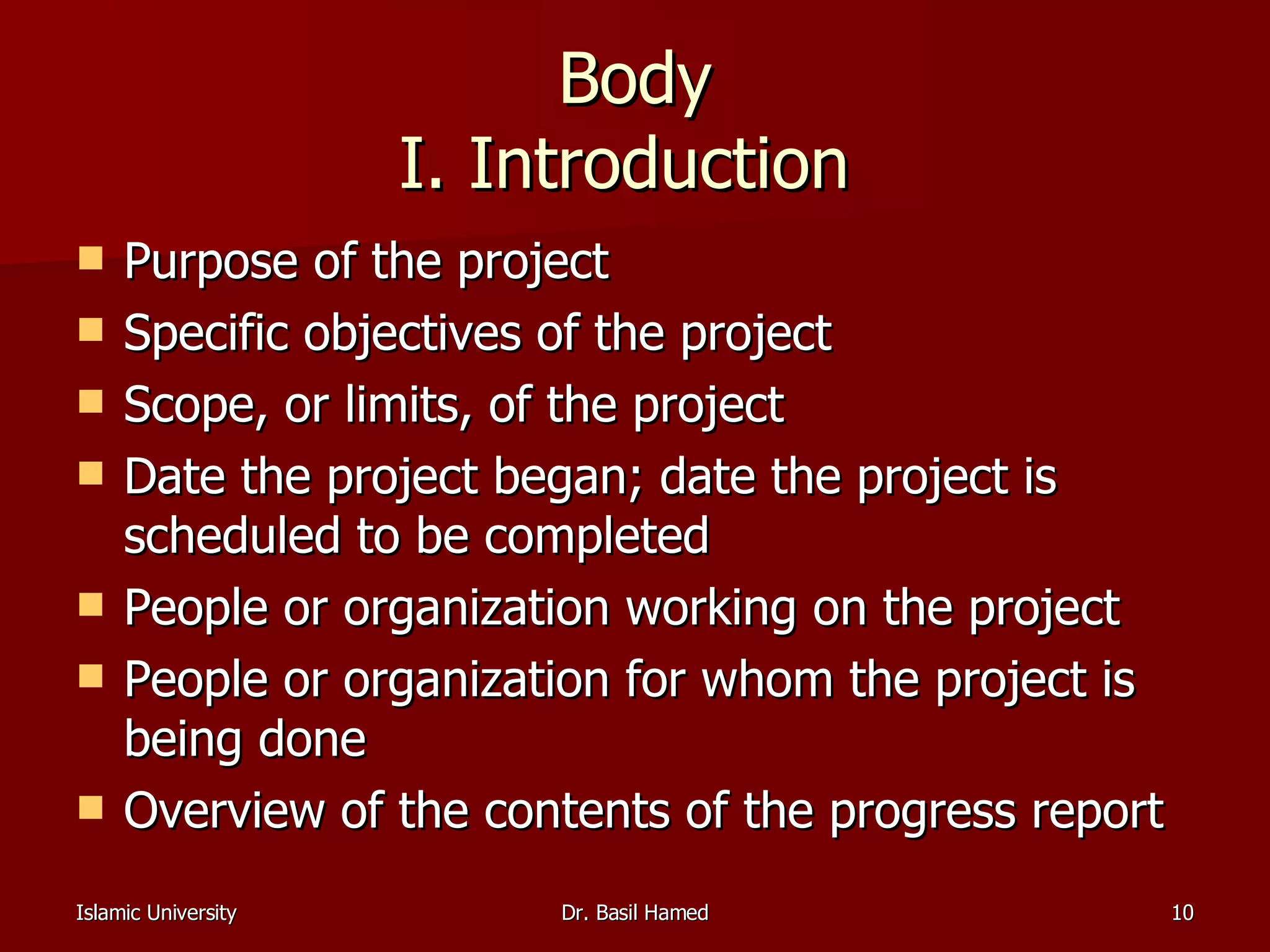 Body
I. Introduction

- Purpose of the project
- Specific objectives of the project
- Scope, or limits, of the project
- Date the project began; date the project is scheduled to be completed
- People or organization working on the project
- People or organization for whom the project is being done
- Overview of the contents of the progress report

Islamic University
Dr. Basil Hamed
10